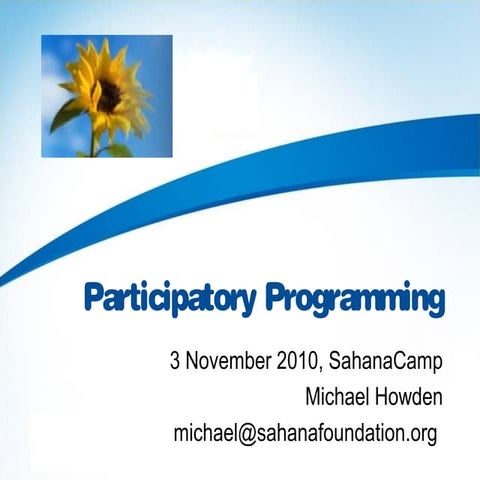 Participatory Programming

3 November 2010, SahanaCamp

Michael Howden

michael@sahanafoundation.org